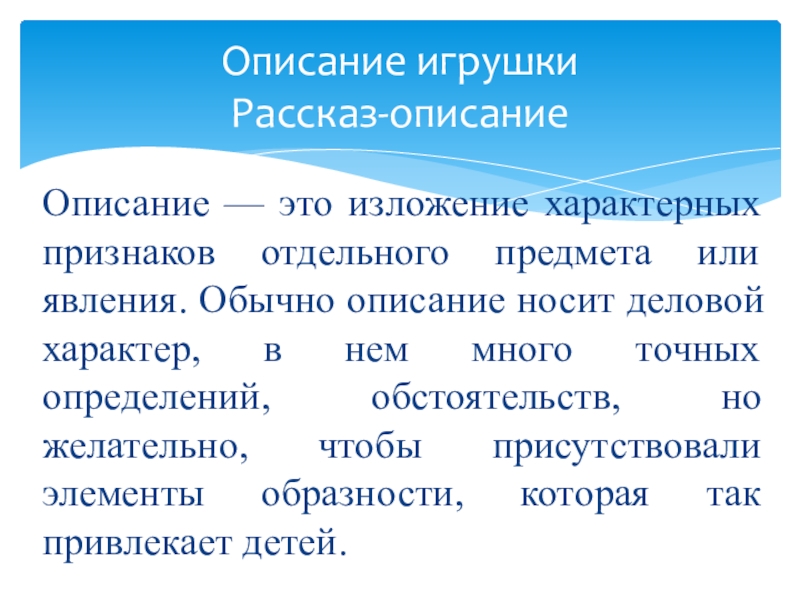 Описание игрушки
Рассказ-описание

Описание — это изложение характерных признаков отдельного предмета или явления. Обычно описание носит деловой характер, в нем много точных определений, обстоятельств, но желательно, чтобы присутствовали элементы образности, которая так привлекает детей.